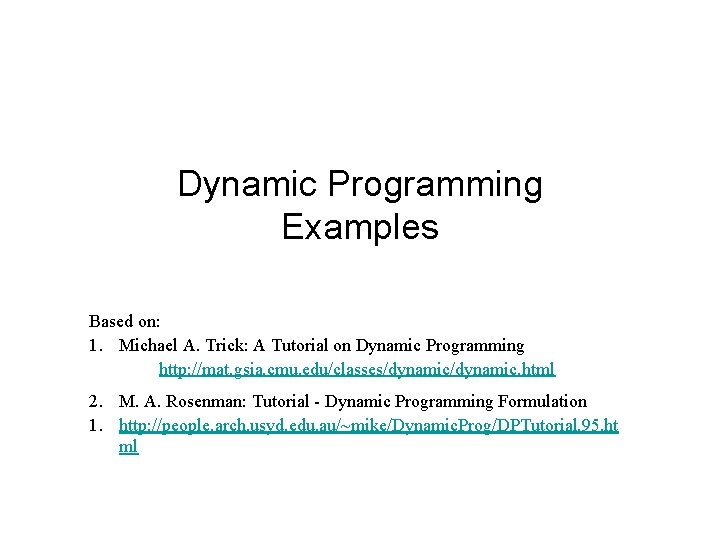 Dynamic Programming Examples

Based on:

1. Michael A. Trick: A Tutorial on Dynamic Programming
http://mat.gsia.cmu.edu/classes/dynamic/dynamic.html

2. M. A. Rosenman: Tutorial - Dynamic Programming Formulation

1. http://people.arch.usyd.edu.au/~mike/DynamicProg/DPTutorial.95.html